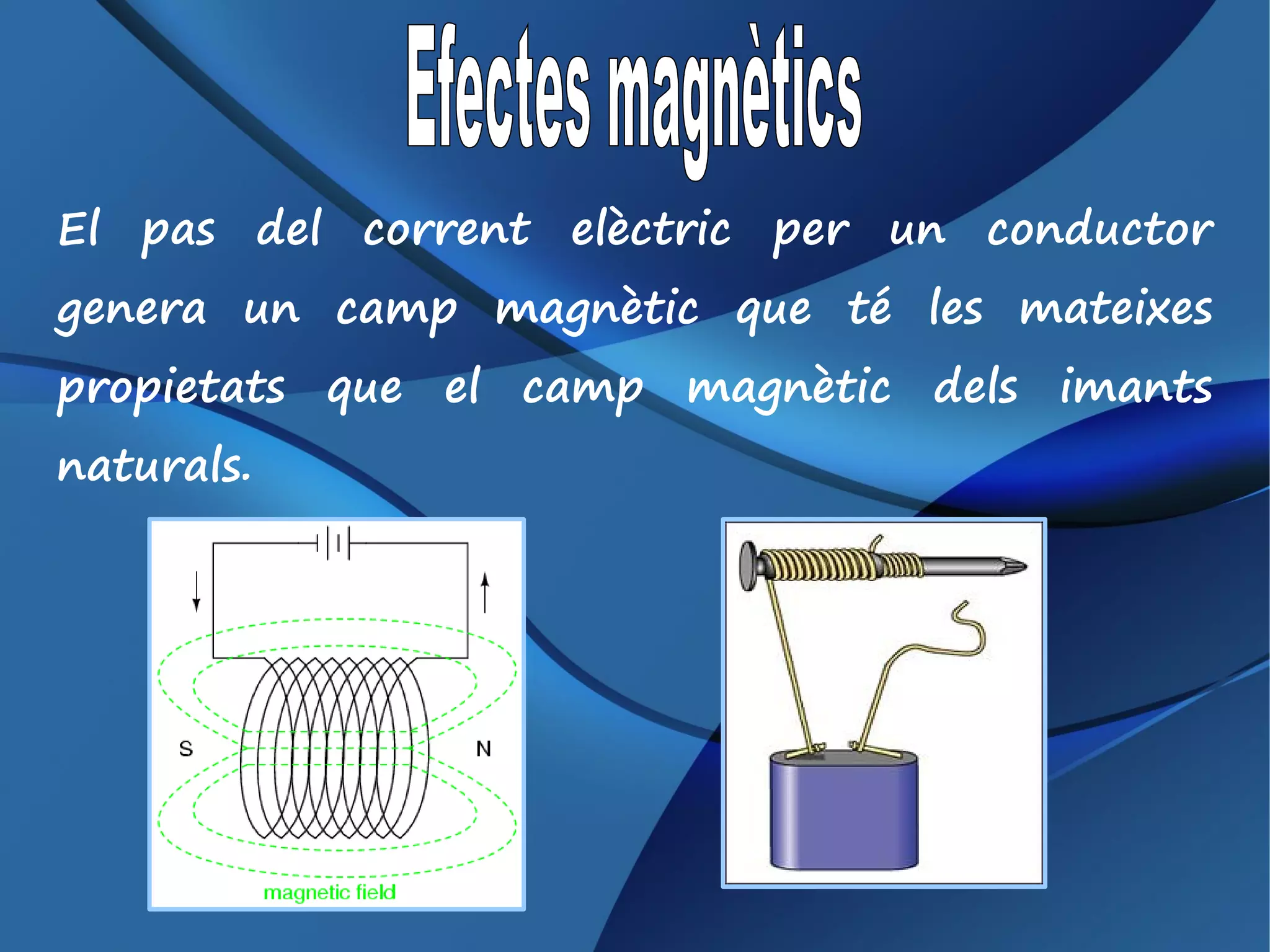 Efectes magnètics

El pas del corrent elèctric per un conductor genera un camp magnètic que té les mateixes propietats que el camp magnètic dels imants naturals.

S
N
magnetic field